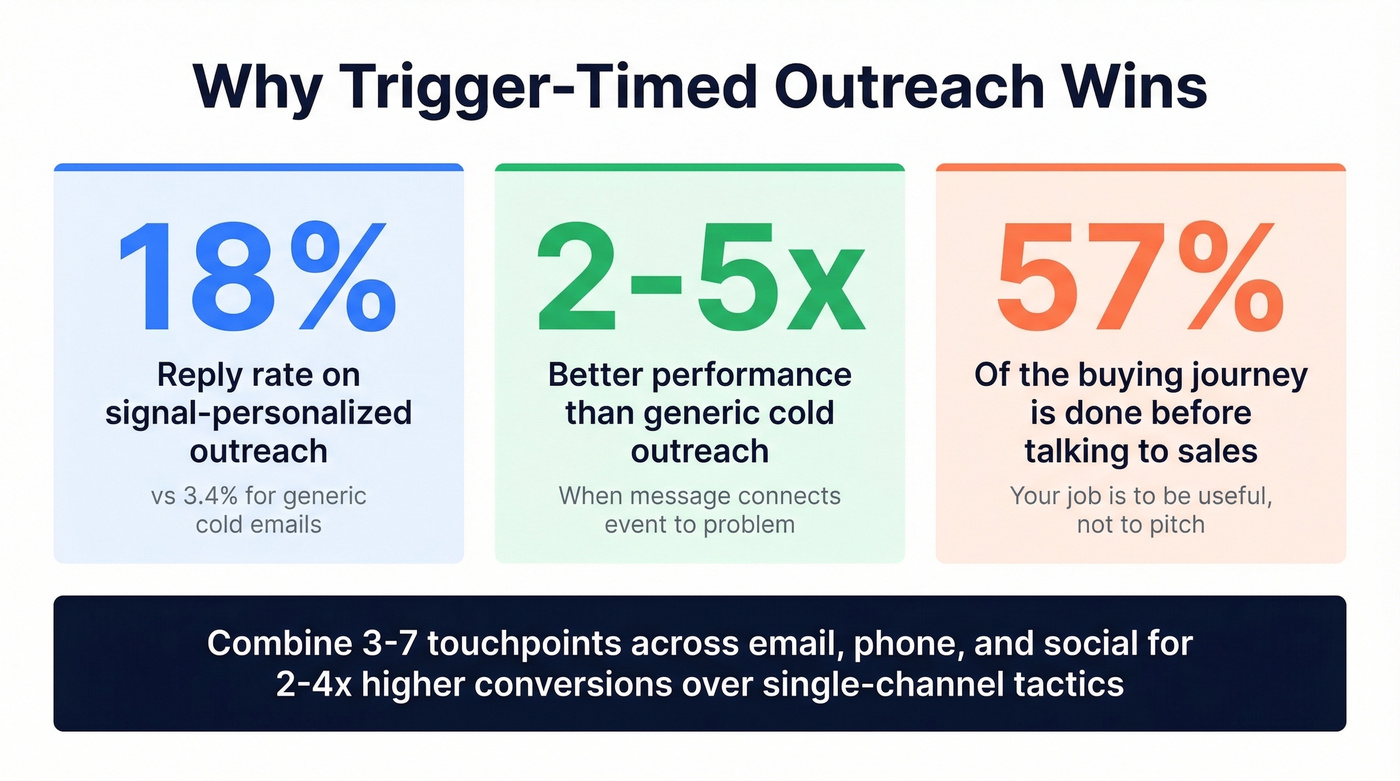 Why Trigger-Timed Outreach Wins

18%

Reply rate on signal-personalized outreach

vs 3.4% for generic cold emails

2-5x

Better performance than generic cold outreach

When message connects event to problem

57%

Of the buying journey is done before talking to sales

Your job is to be useful, not to pitch

Combine 3-7 touchpoints across email, phone, and social for 2-4x higher conversions over single-channel tactics